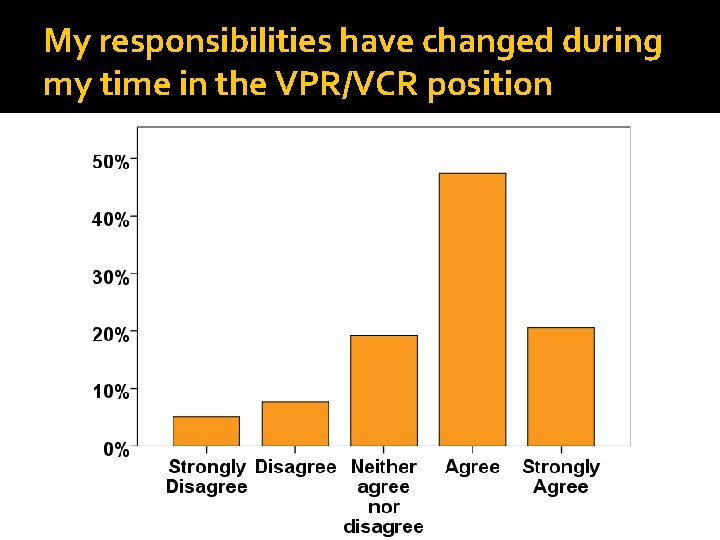 My responsibilities have changed during my time in the VPR/VCR position

50%
40%
30%
20%
10%
0%

Strongly Disagree
Disagree
Neither agree nor disagree
Agree
Strongly Agree